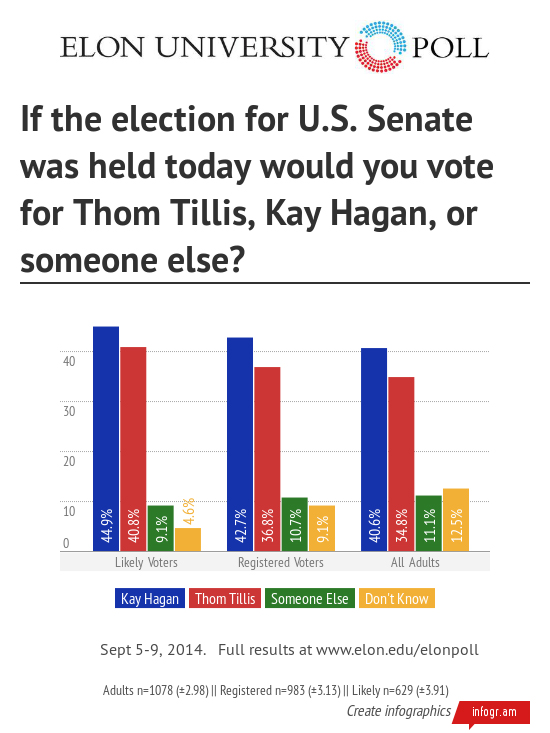 ELON UNIVERSITY POLL

If the election for U.S. Senate was held today would you vote for Thom Tillis, Kay Hagan, or someone else?

40
30
20
10
0

44.9%
40.8%
9.1%
4.6%
42.7%
36.8%
10.7%
9.1%
40.6%
34.8%
11.1%
12.5%

Likely Voters
Registered Voters
All Adults

Kay Hagan
Thom Tillis
Someone Else
Don't Know

Sept 5-9, 2014. Full results at www.elon.edu/elonpoll

Adults n=1078 (±2.98) || Registered n=983 (±3.13) || Likely n=629 (±3.91)

Create infographics infogr.am